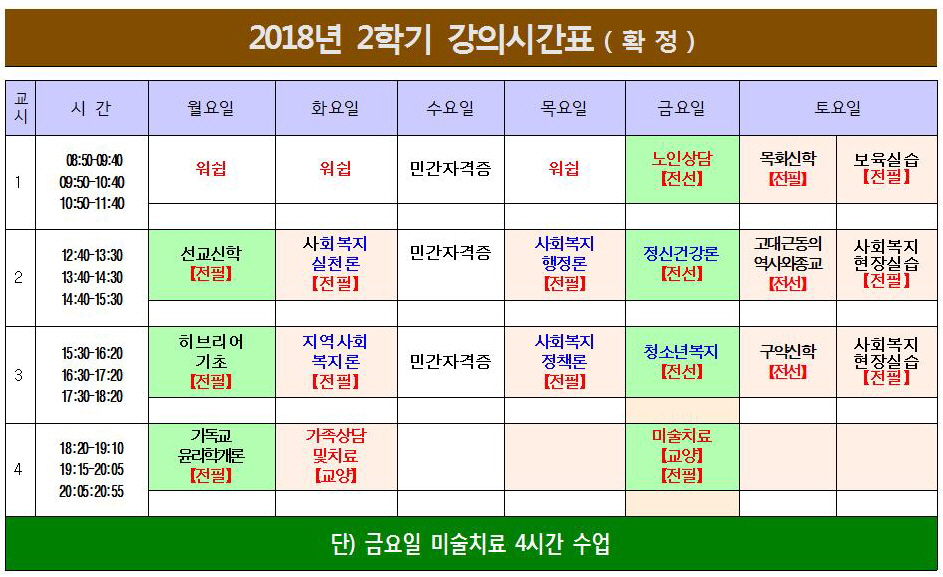 2018년 2학기 강의시간표 ( 확 정 )

| 교시 | 시 간 | 월요일 | 화요일 | 수요일 | 목요일 | 금요일 | 토요일 | |
|---|---|---|---|---|---|---|---|---|
| 1 | 08:50-09:40 09:50-10:40 10:50-11:40 | 워쉽 | 워쉽 | 민간자격증 | 워쉽 | 노인상담 【전선】 | 목회신학 【전필】 | 보육실습 【전필】 |
| 2 | 12:40-13:30 13:40-14:30 14:40-15:30 | 선교신학 【전필】 | 사회복지 실천론 【전필】 | 민간자격증 | 사회복지 행정론 【전필】 | 정신건강론 【전선】 | 고대근동의 역사와종교 【전선】 | 사회복지 현장실습 【전필】 |
| 3 | 15:30-16:20 16:30-17:20 17:30-18:20 | 히브리어 기초 【전필】 | 지역사회 복지론 【전필】 | 민간자격증 | 사회복지 정책론 【전필】 | 청소년복지 【전선】 | 구약신학 【전선】 | 사회복지 현장실습 【전필】 |
| 4 | 18:20-19:10 19:15-20:05 20:05:20:55 | 기독교 윤리학개론 【전필】 | 가족상담 및치료 【교양】 | | | 미술치료 【교양】 【전필】 | | |

단) 금요일 미술치료 4시간 수업